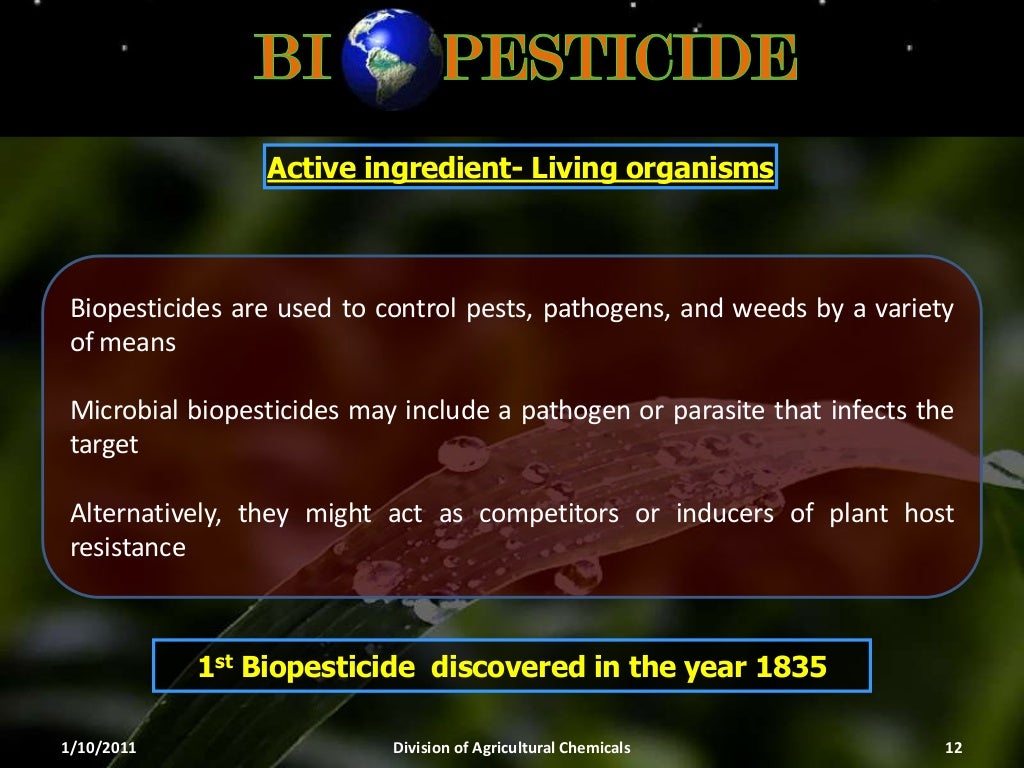 BI PESTICIDE

Active ingredient- Living organisms

Biopesticides are used to control pests, pathogens, and weeds by a variety of means

Microbial biopesticides may include a pathogen or parasite that infects the target

Alternatively, they might act as competitors or inducers of plant host resistance

1$^{st}$ Biopesticide discovered in the year 1835

1/10/2011

Division of Agricultural Chemicals

12